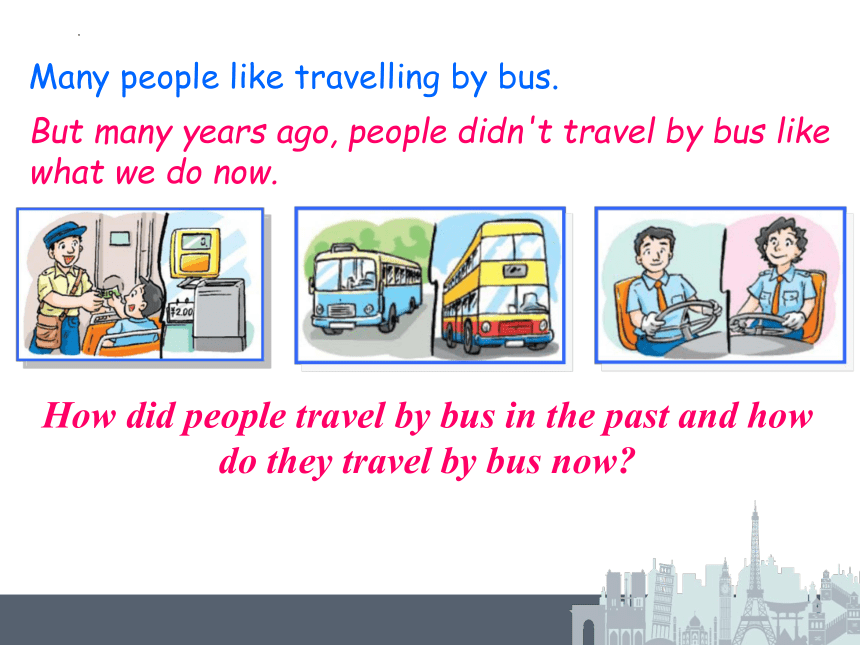 Many people like travelling by bus.

But many years ago, people didn't travel by bus like what we do now.

¥2.00

How did people travel by bus in the past and how do they travel by bus now?